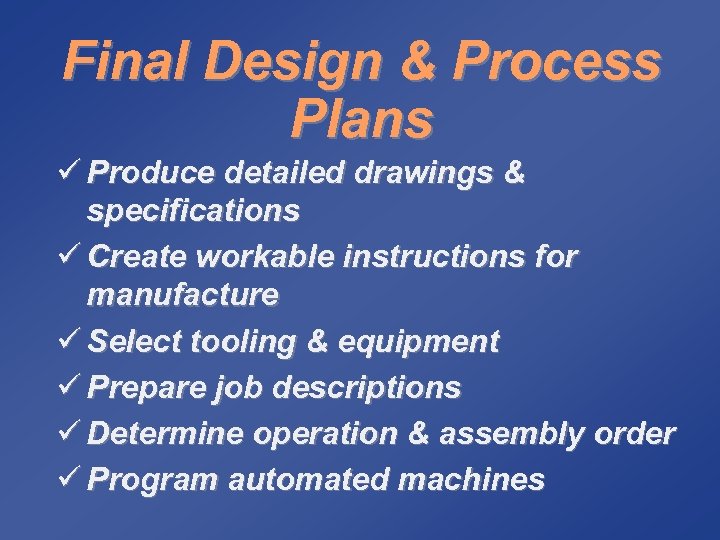 Final Design & Process Plans

✓ Produce detailed drawings & specifications
✓ Create workable instructions for manufacture
✓ Select tooling & equipment
✓ Prepare job descriptions
✓ Determine operation & assembly order
✓ Program automated machines